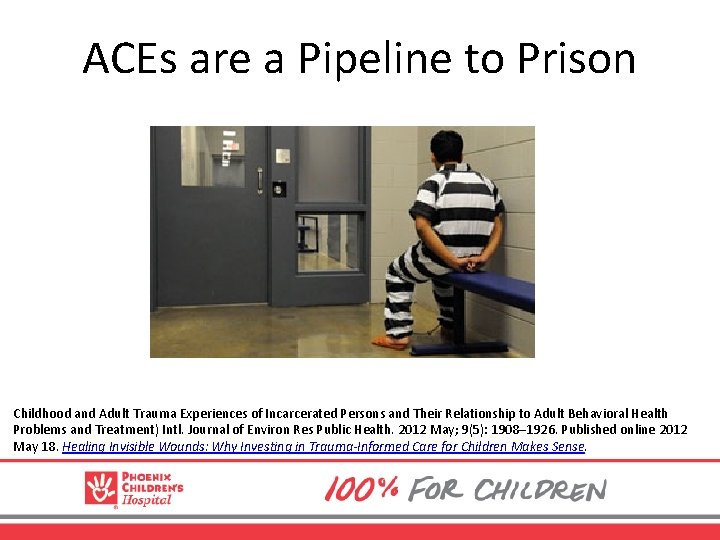 ACEs are a Pipeline to Prison

Childhood and Adult Trauma Experiences of Incarcerated Persons and Their Relationship to Adult Behavioral Health Problems and Treatment) Intl. Journal of Environ Res Public Health. 2012 May; 9(5): 1908–1926. Published online 2012 May 18. Healing Invisible Wounds: Why Investing in Trauma-Informed Care for Children Makes Sense.

PHOENIX CHILDREN'S Hospital

100% FOR CHILDREN